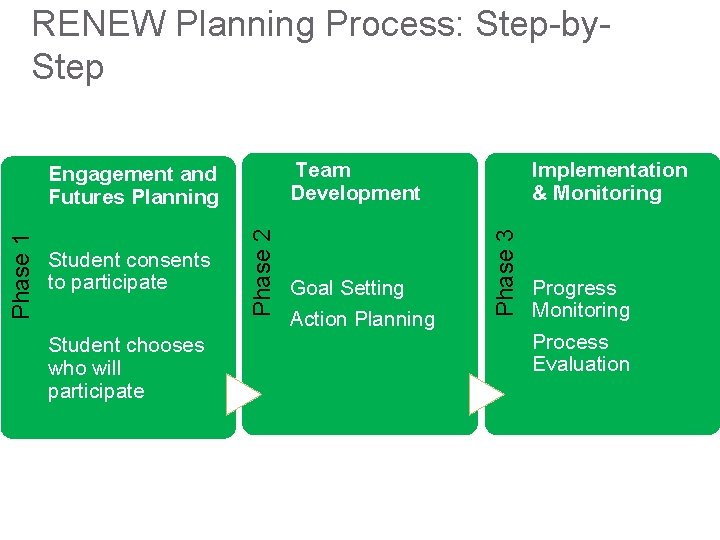 RENEW Planning Process: Step-by-Step

Phase 1

Engagement and Futures Planning

Student consents to participate

Student chooses who will participate

Phase 2

Team Development

Goal Setting

Action Planning

Phase 3

Implementation & Monitoring

Progress Monitoring

Process Evaluation